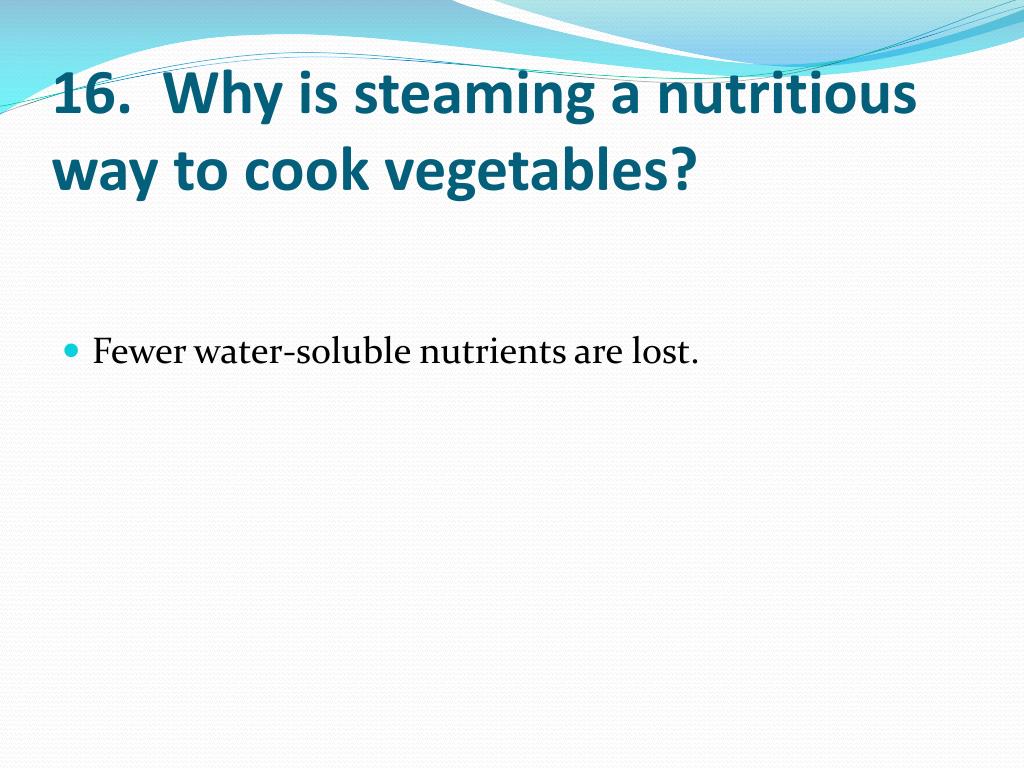 16. Why is steaming a nutritious way to cook vegetables?

Fewer water-soluble nutrients are lost.